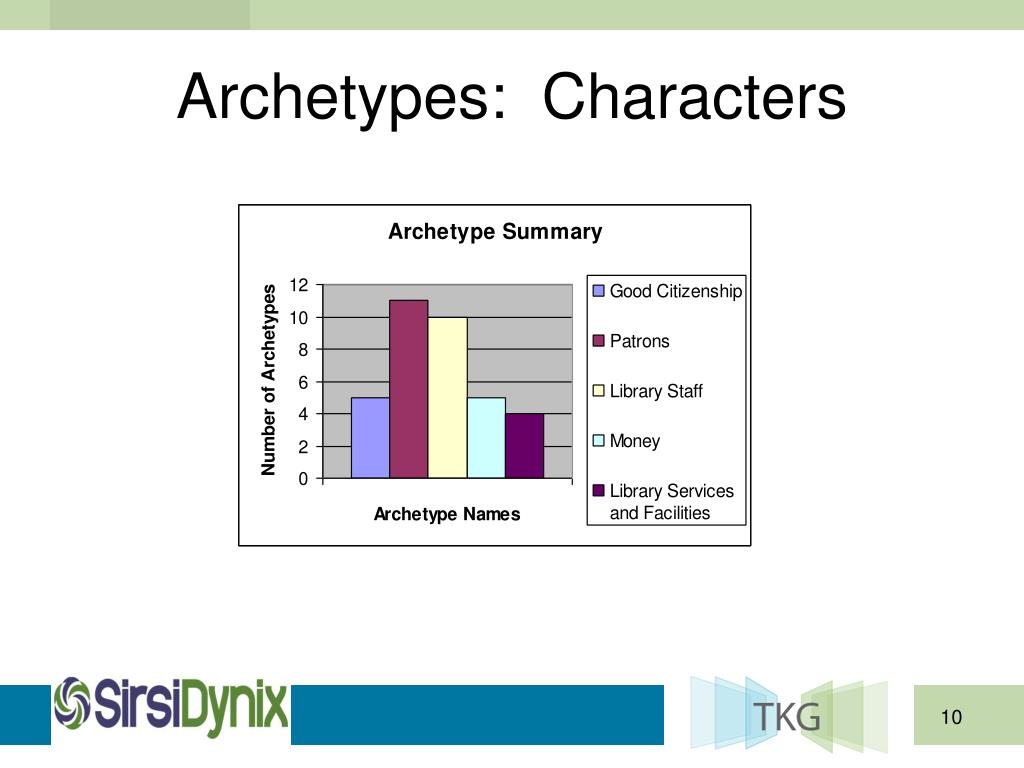 Archetypes: Characters

Archetype Summary

Number of Archetypes

12
10
8
6
4
2
0

Archetype Names

Good Citizenship
Patrons
Library Staff
Money
Library Services and Facilities

SirsiDynix

TKG

10